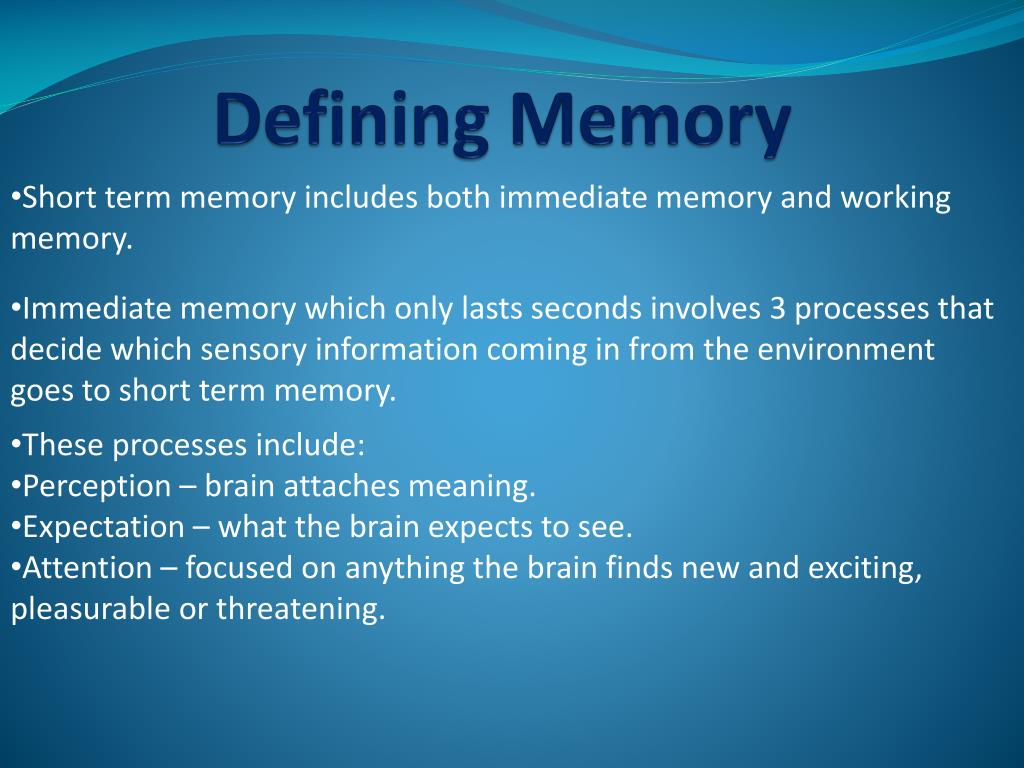 Defining Memory

•Short term memory includes both immediate memory and working memory.

•Immediate memory which only lasts seconds involves 3 processes that decide which sensory information coming in from the environment goes to short term memory.

•These processes include:
•Perception – brain attaches meaning.
•Expectation – what the brain expects to see.
•Attention – focused on anything the brain finds new and exciting, pleasurable or threatening.